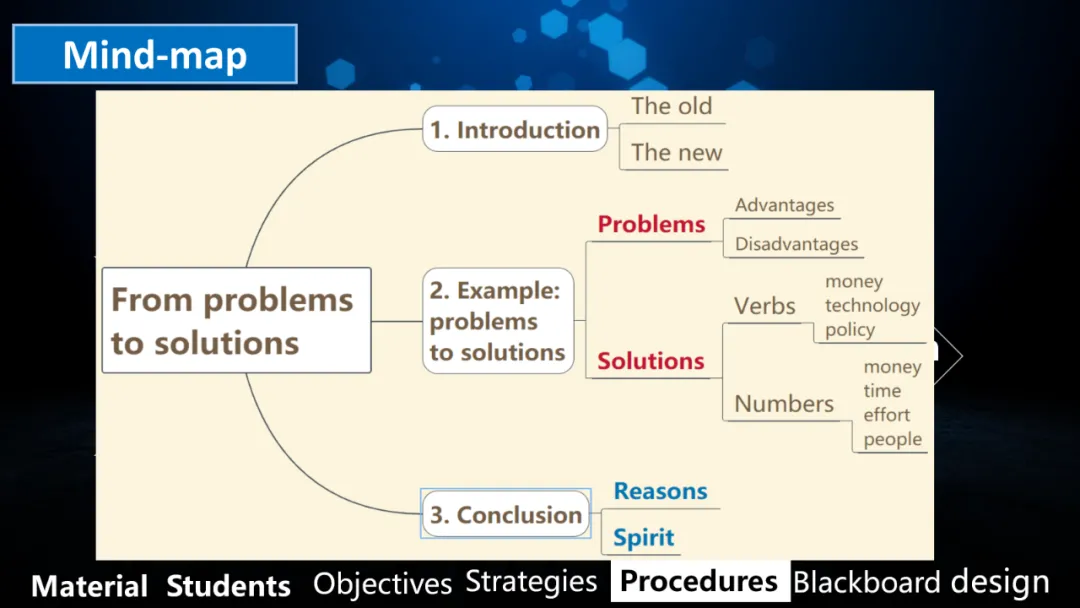 Mind-map

From problems to solutions

1. Introduction
The old
The new

2. Example: problems to solutions
Problems
Advantages
Disadvantages
Solutions
Verbs
money
technology
policy
Numbers
money
time
effort
people

3. Conclusion
Reasons
Spirit

Material Students Objectives Strategies Procedures Blackboard design